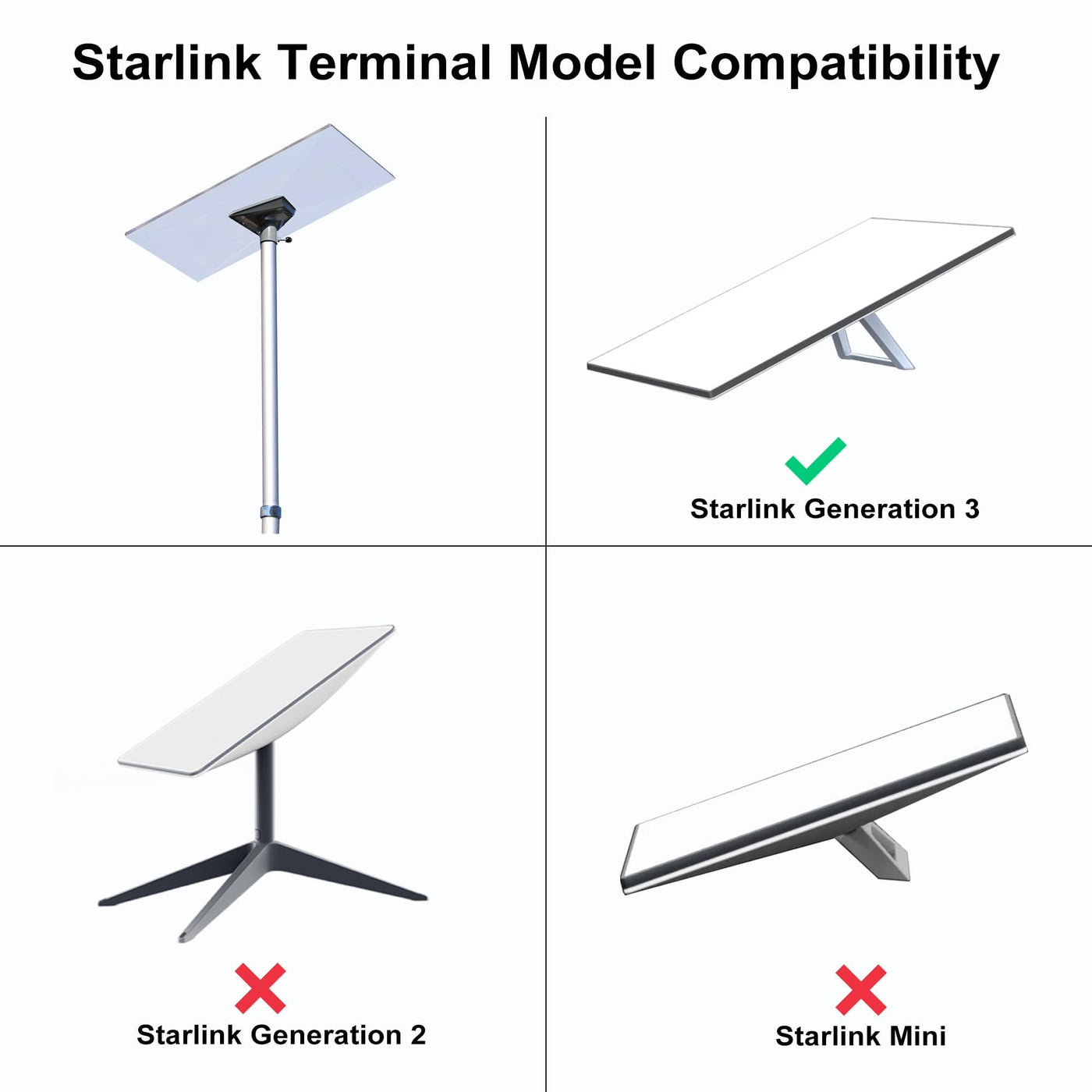 Starlink Terminal Model Compatibility

Starlink Generation 3

Starlink Generation 2

Starlink Mini